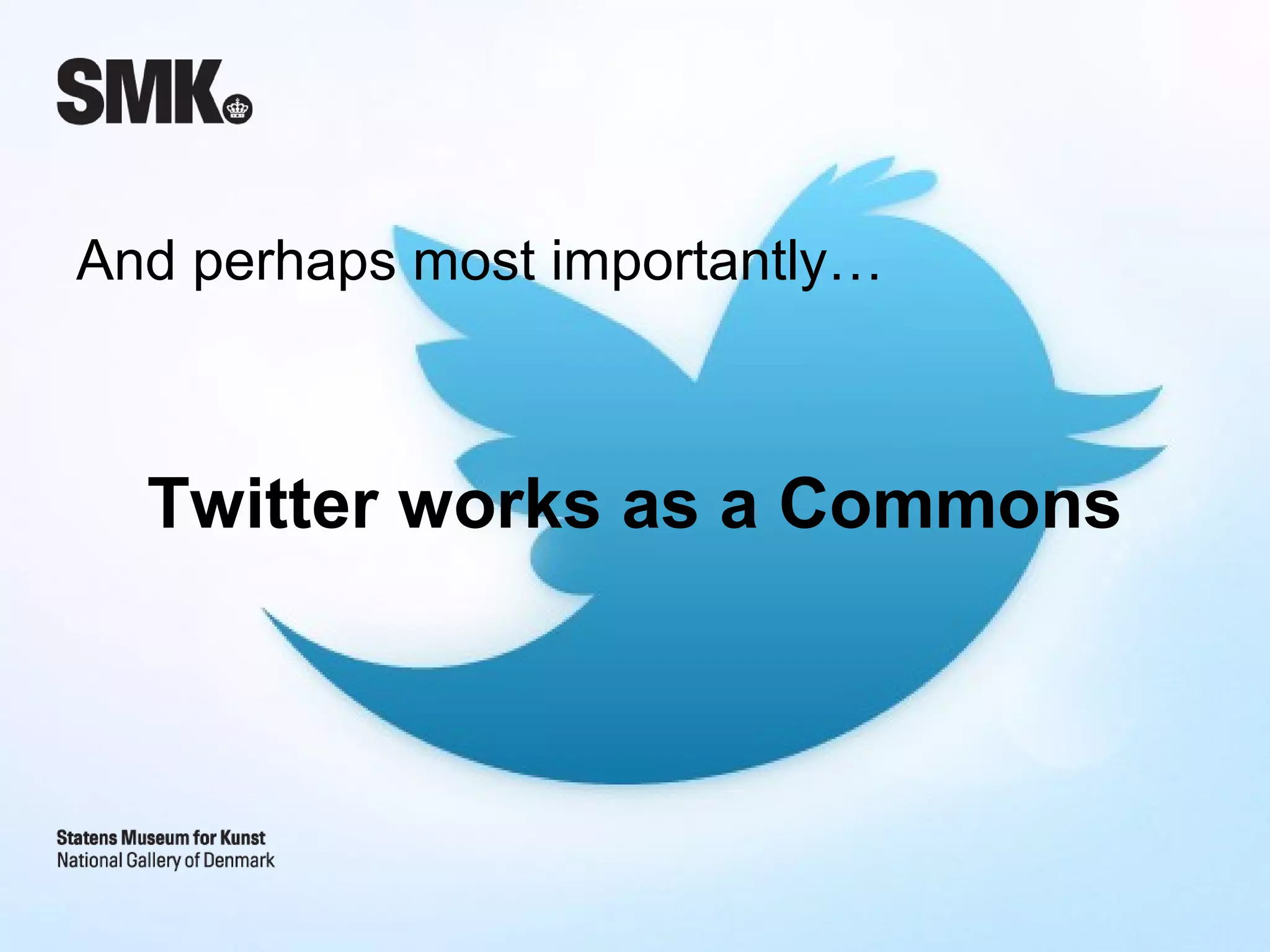 SMK

And perhaps most importantly…

Twitter works as a Commons

Statens Museum for Kunst
National Gallery of Denmark